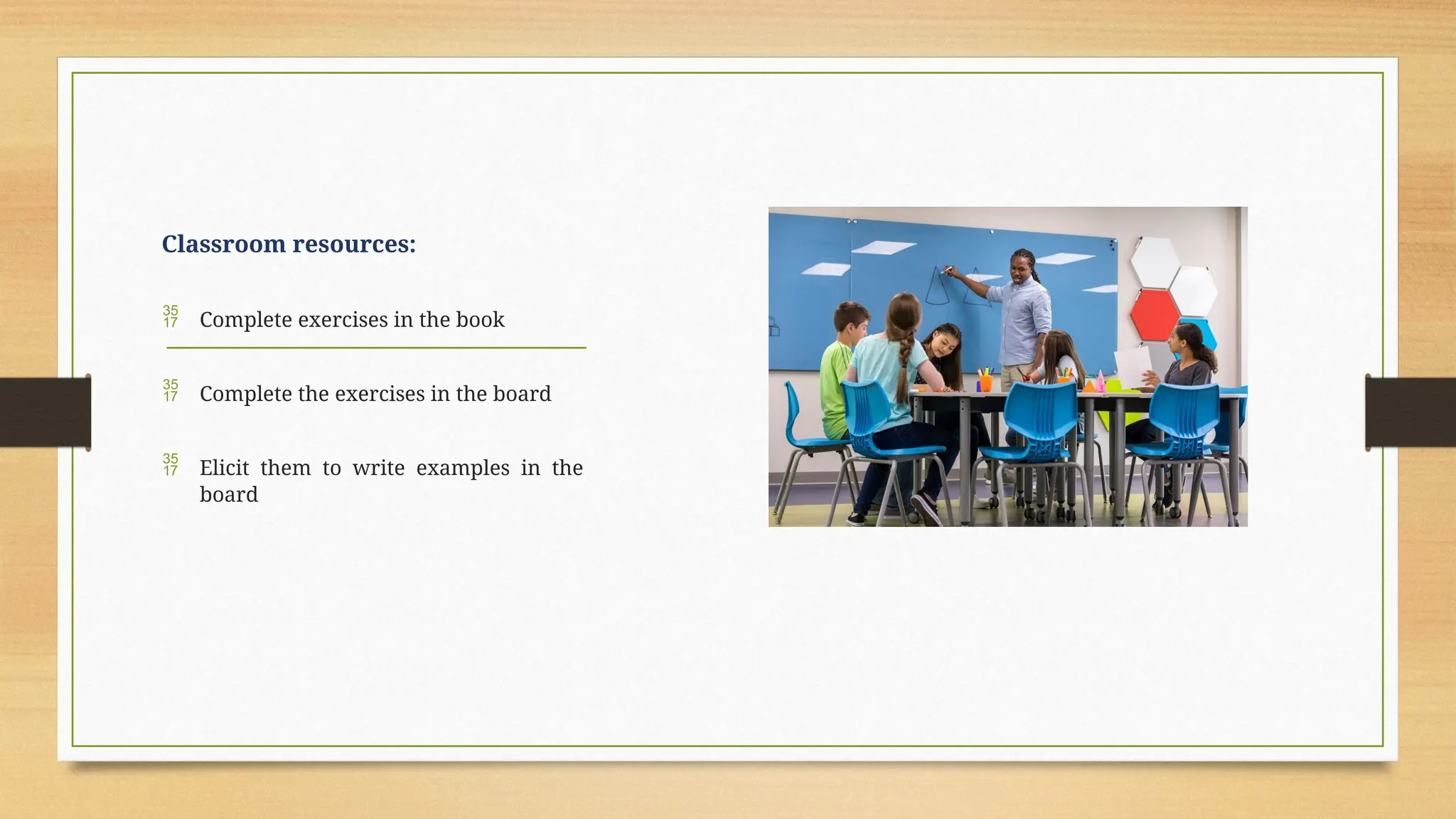 Classroom resources:

35 17 Complete exercises in the book

35 17 Complete the exercises in the board

35 17 Elicit them to write examples in the board